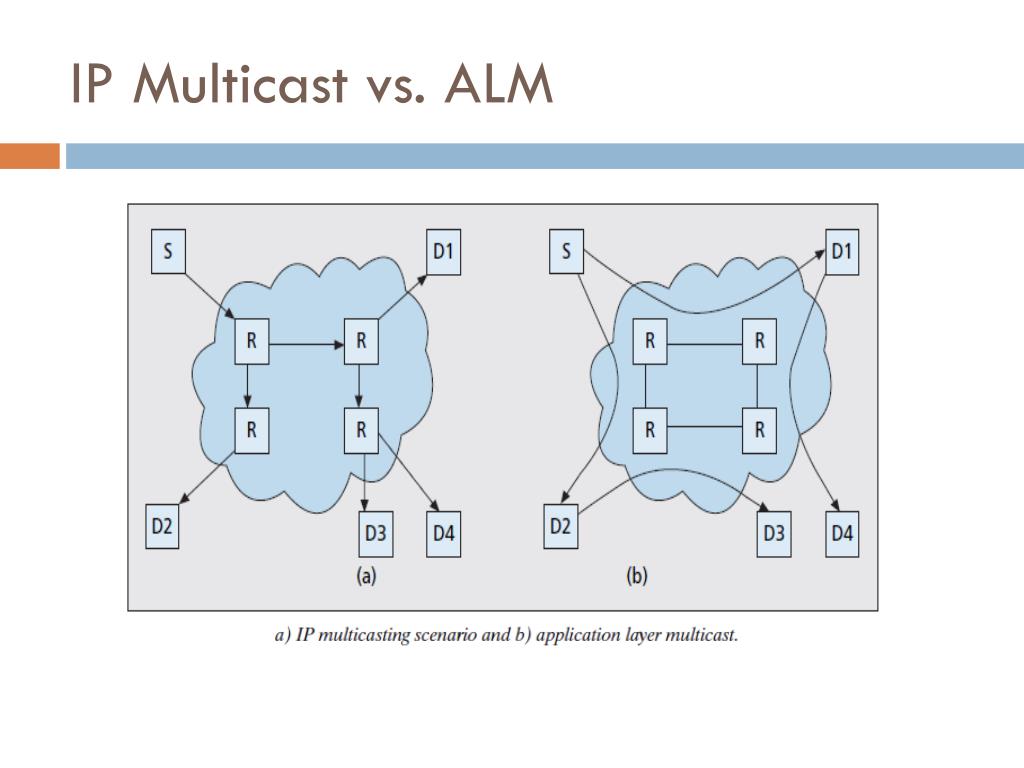 IP Multicast vs. ALM

S
D1
R
R
R
R
D2
D3
D4
(a)

S
D1
R
R
R
R
D2
D3
D4
(b)

a) IP multicasting scenario and b) application layer multicast.